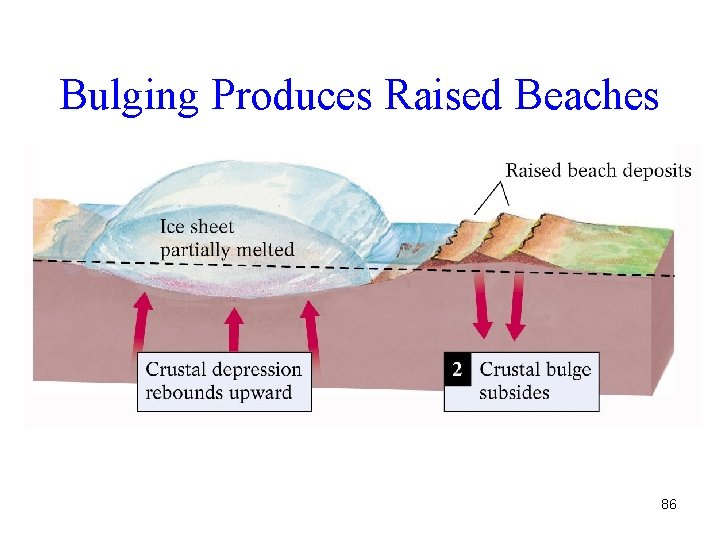 Bulging Produces Raised Beaches

Raised beach deposits

Ice sheet partially melted

Crustal depression rebounds upward

2 Crustal bulge subsides

86